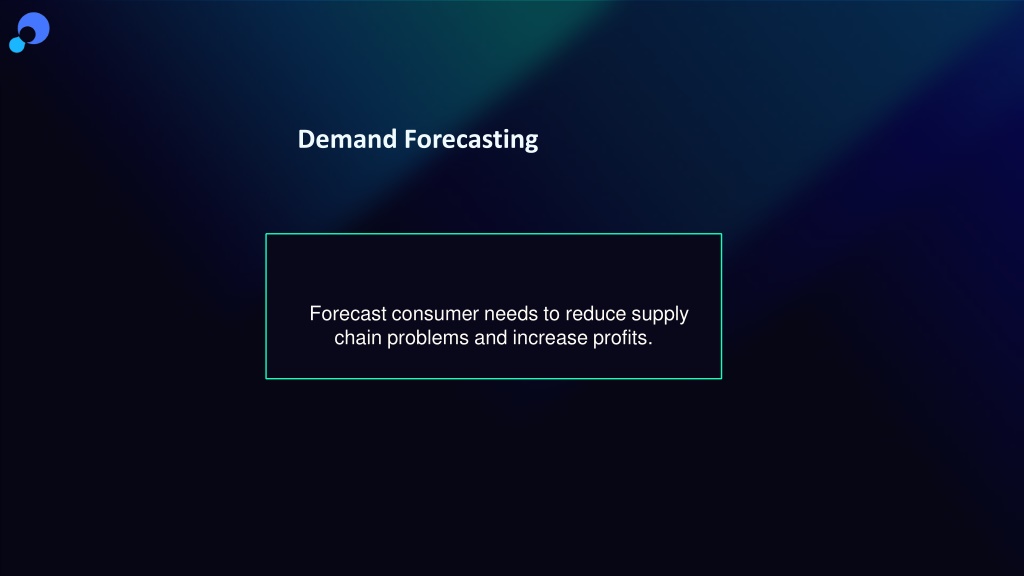 Demand Forecasting

Forecast consumer needs to reduce supply chain problems and increase profits.